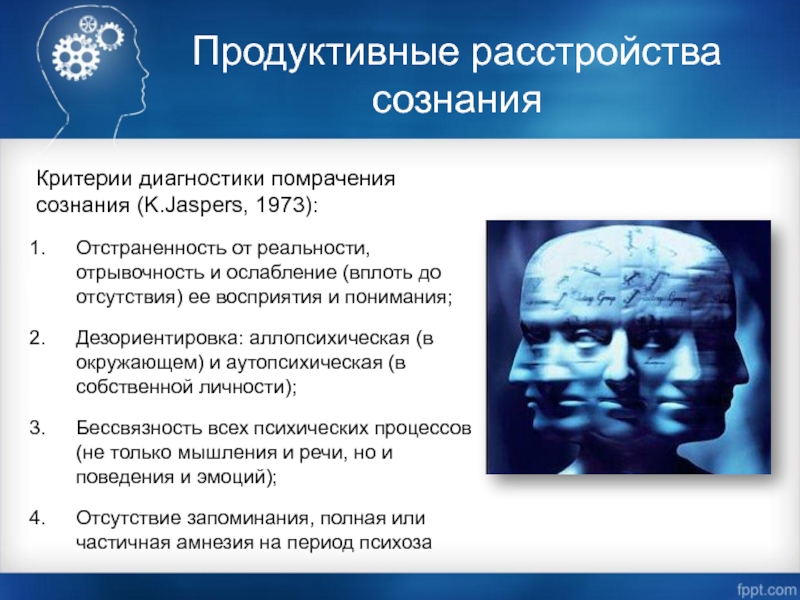 Продуктивные расстройства сознания

Критерии диагностики помрачения сознания (K.Jaspers, 1973):

1. Отстраненность от реальности, отрывочность и ослабление (вплоть до отсутствия) ее восприятия и понимания;

2. Дезориентировка: аллопсихическая (в окружающем) и аутопсихическая (в собственной личности);

3. Бессвязность всех психических процессов (не только мышления и речи, но и поведения и эмоций);

4. Отсутствие запоминания, полная или частичная амнезия на период психоза

fppt.com